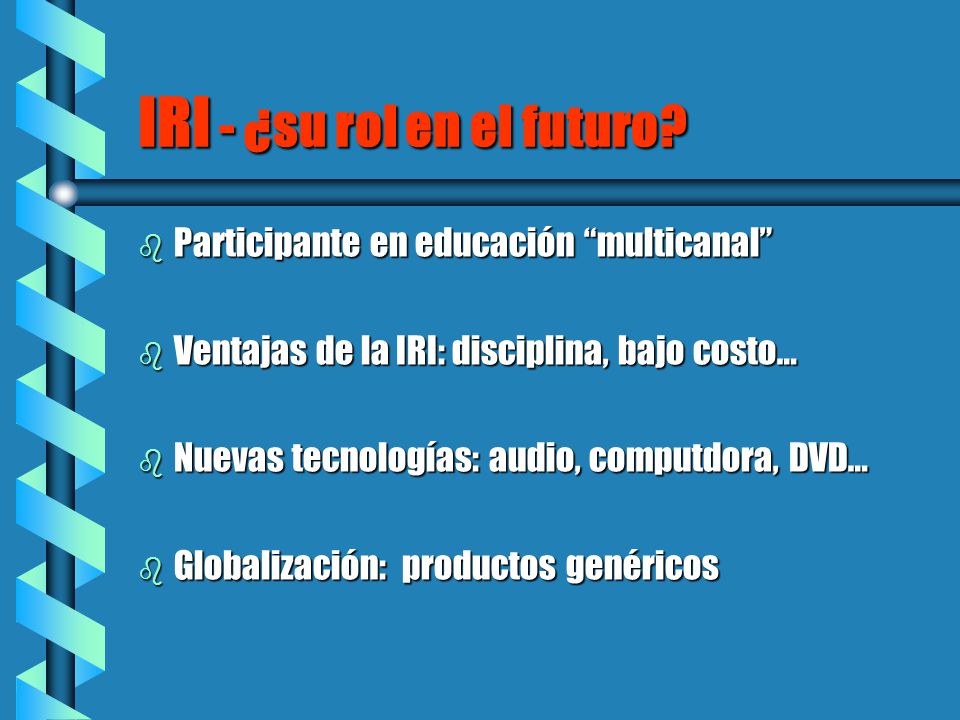 IRI - ¿su rol en el futuro?

Participante en educación “multicanal”

Ventajas de la IRI: disciplina, bajo costo...

Nuevas tecnologías: audio, computdora, DVD...

Globalización: productos genéricos